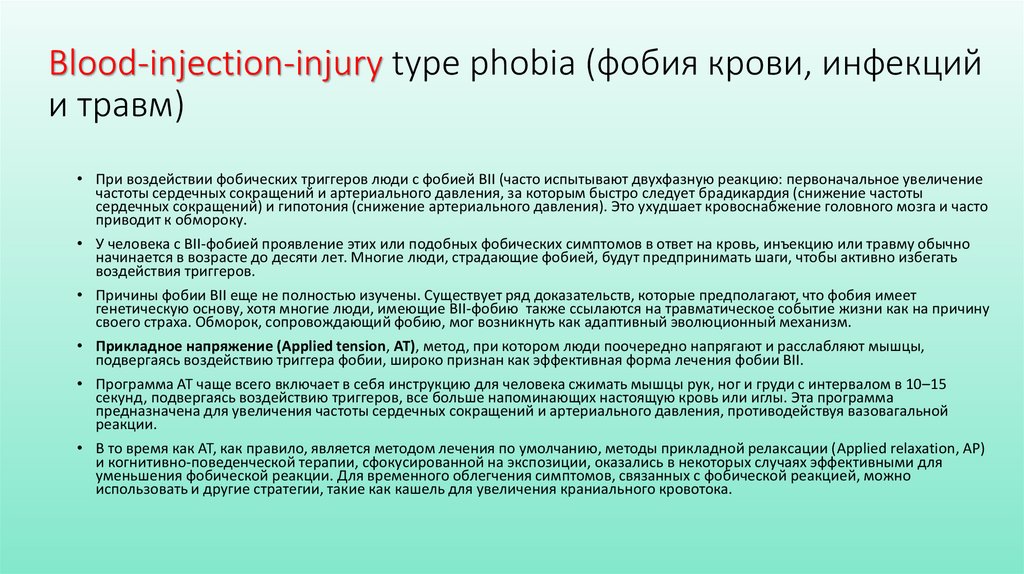 Blood-injection-injury type phobia (фобия крови, инфекций и травм)

• При воздействии фобических триггеров люди с фобией BII (часто испытывают двухфазную реакцию: первоначальное увеличение частоты сердечных сокращений и артериального давления, за которым быстро следует брадикардия (снижение частоты сердечных сокращений) и гипотония (снижение артериального давления). Это ухудшает кровоснабжение головного мозга и часто приводит к обмороку.

• У человека с BII-фобией проявление этих или подобных фобических симптомов в ответ на кровь, инъекцию или травму обычно начинается в возрасте до десяти лет. Многие люди, страдающие фобией, будут предпринимать шаги, чтобы активно избегать воздействия триггеров.

• Причины фобии BII еще не полностью изучены. Существует ряд доказательств, которые предполагают, что фобия имеет генетическую основу, хотя многие люди, имеющие BII-фобию также ссылаются на травматическое событие жизни как на причину своего страха. Обморок, сопровождающий фобию, мог возникнуть как адаптивный эволюционный механизм.

• Прикладное напряжение (Applied tension, AT), метод, при котором люди поочередно напрягают и расслабляют мышцы, подвергаясь воздействию триггера фобии, широко признан как эффективная форма лечения фобии BII.

• Программа AT чаще всего включает в себя инструкцию для человека сжимать мышцы рук, ног и груди с интервалом в 10–15 секунд, подвергаясь воздействию триггеров, все больше напоминающих настоящую кровь или иглы. Эта программа предназначена для увеличения частоты сердечных сокращений и артериального давления, противодействуя вазовагальной реакции.

• В то время как AT, как правило, является методом лечения по умолчанию, методы прикладной релаксации (Applied relaxation, AP) и когнитивно-поведенческой терапии, сфокусированной на экспозиции, оказались в некоторых случаях эффективными для уменьшения фобической реакции. Для временного облегчения симптомов, связанных с фобической реакцией, можно использовать и другие стратегии, такие как кашель для увеличения краниального кровотока.